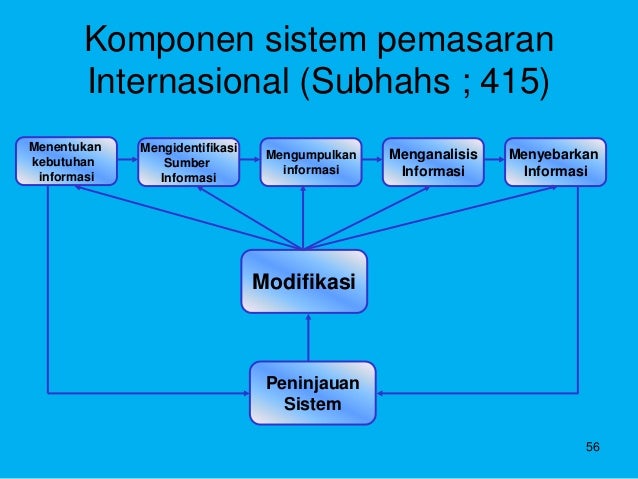 Komponen sistem pemasaran Internasional (Subhahs ; 415)

Menentukan kebutuhan informasi

Mengidentifikasi Sumber Informasi

Mengumpulkan informasi

Menganalisis Informasi

Menyebarkan Informasi

Modifikasi

Peninjauan Sistem

56